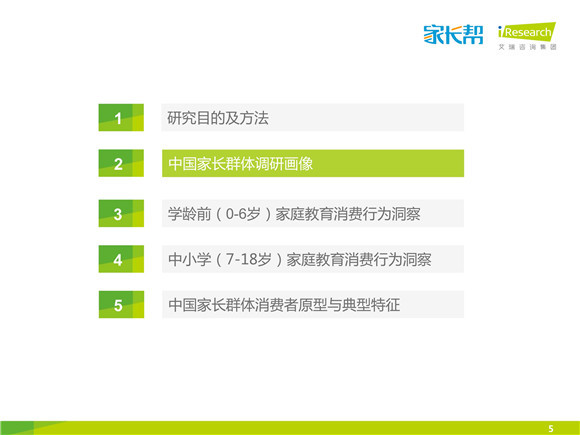 家长帮 iResearch 艾瑞咨询集团

1 研究目的及方法

2 中国家长群体调研画像

3 学龄前（0-6岁）家庭教育消费行为洞察

4 中小学（7-18岁）家庭教育消费行为洞察

5 中国家长群体消费者原型与典型特征

5